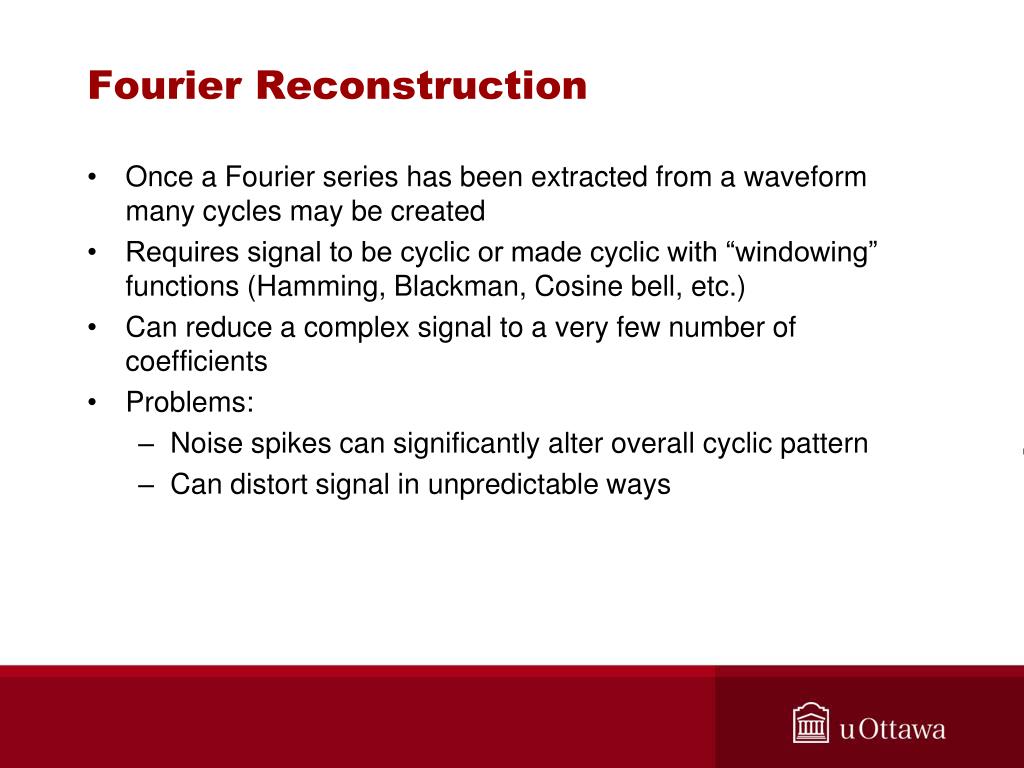 Fourier Reconstruction

• Once a Fourier series has been extracted from a waveform many cycles may be created
• Requires signal to be cyclic or made cyclic with “windowing” functions (Hamming, Blackman, Cosine bell, etc.)
• Can reduce a complex signal to a very few number of coefficients
• Problems:
– Noise spikes can significantly alter overall cyclic pattern
– Can distort signal in unpredictable ways

uOttawa